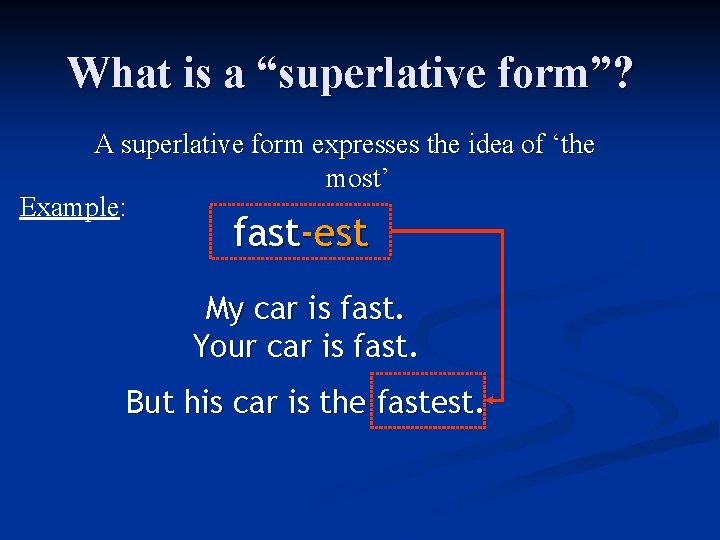 What is a “superlative form”?

A superlative form expresses the idea of ‘the most’

Example:

fast-est

My car is fast.
Your car is fast.

But his car is the fastest.